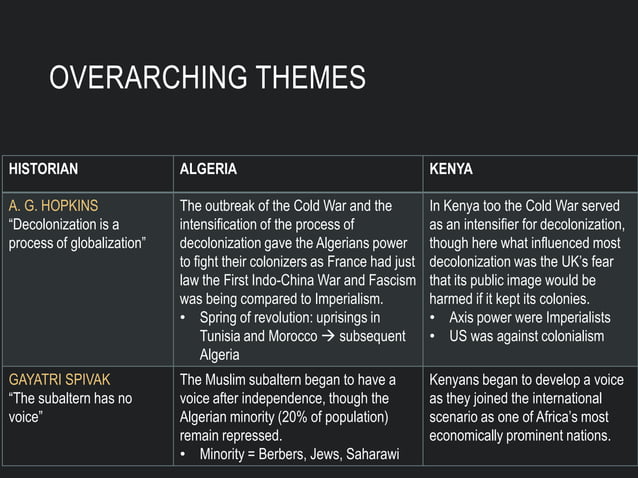 OVERARCHING THEMES

| HISTORIAN | ALGERIA | KENYA |
|---|---|---|
| A. G. HOPKINS "Decolonization is a process of globalization" | The outbreak of the Cold War and the intensification of the process of decolonization gave the Algerians power to fight their colonizers as France had just law the First Indo-China War and Fascism was being compared to Imperialism. • Spring of revolution: uprisings in Tunisia and Morocco → subsequent Algeria | In Kenya too the Cold War served as an intensifier for decolonization, though here what influenced most decolonization was the UK's fear that its public image would be harmed if it kept its colonies. • Axis power were Imperialists • US was against colonialism |
| GAYATRI SPIVAK "The subaltern has no voice" | The Muslim subaltern began to have a voice after independence, though the Algerian minority (20% of population) remain repressed. • Minority = Berbers, Jews, Saharawi | Kenyans began to develop a voice as they joined the international scenario as one of Africa's most economically prominent nations. |